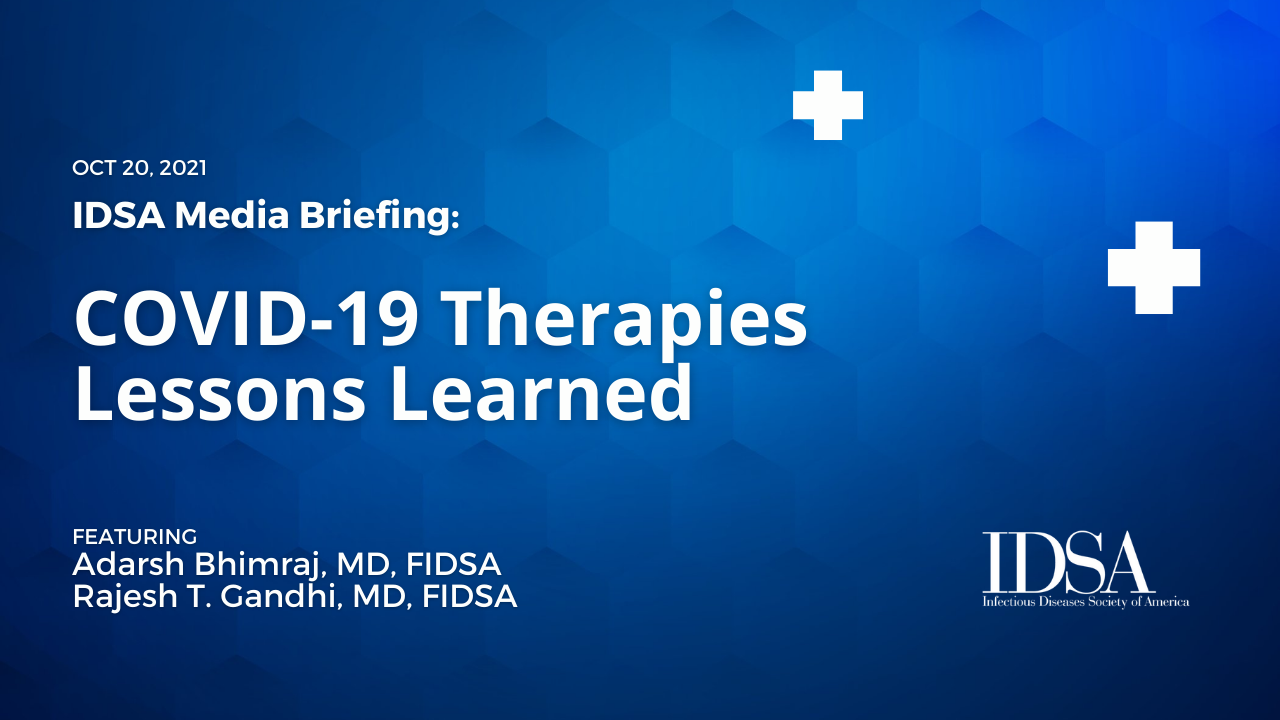 OCT 20, 2021

IDSA Media Briefing:

COVID-19 Therapies Lessons Learned

FEATURING
Adarsh Bhimraj, MD, FIDSA
Rajesh T. Gandhi, MD, FIDSA

IDSA
Infectious Diseases Society of America